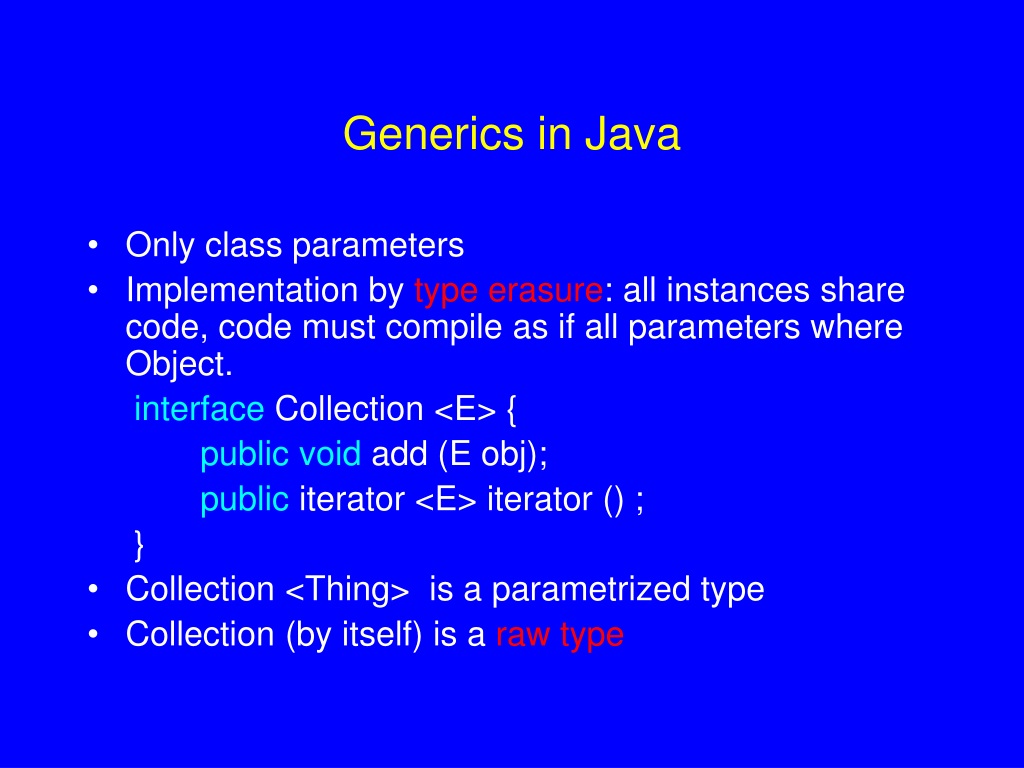 Generics in Java

• Only class parameters
• Implementation by type erasure: all instances share code, code must compile as if all parameters where Object.

interface Collection <E> {
public void add (E obj);
public iterator <E> iterator () ;
}

• Collection <Thing> is a parametrized type
• Collection (by itself) is a raw type